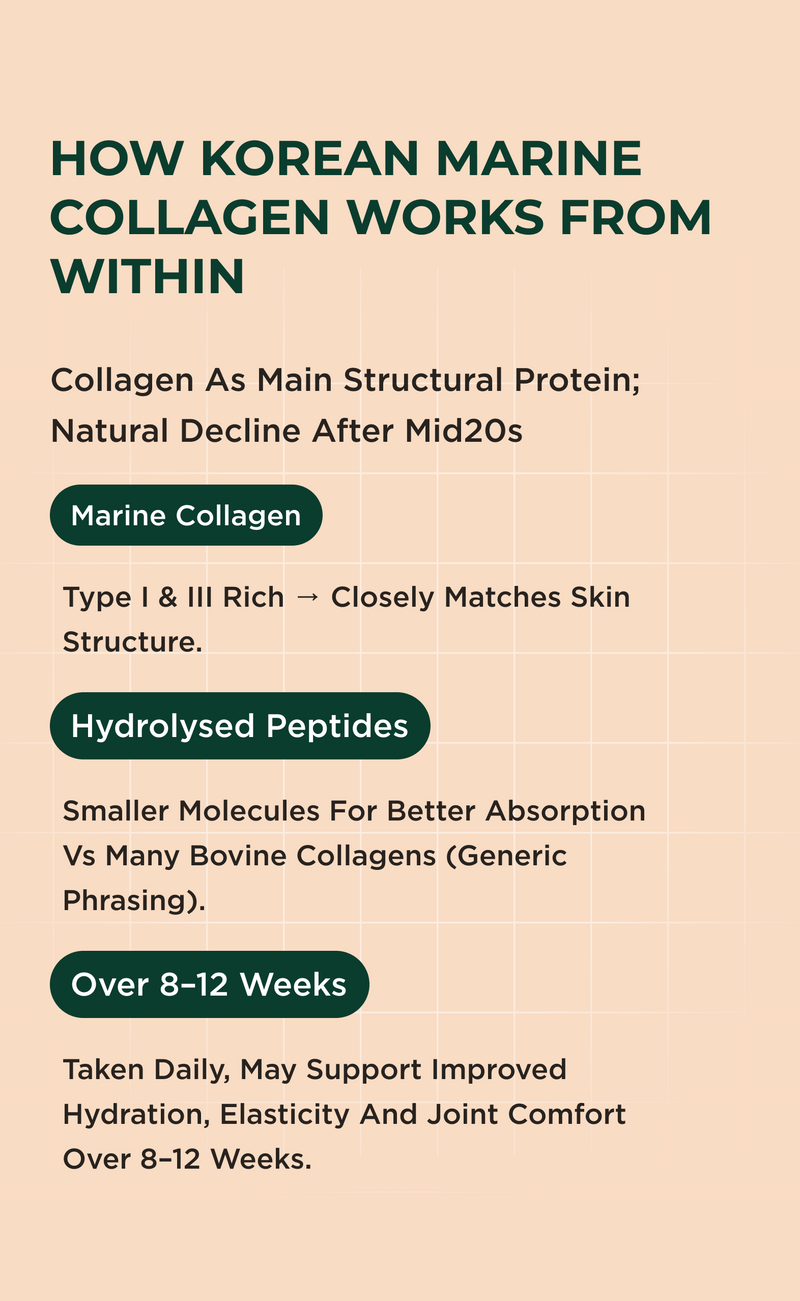 HOW KOREAN MARINE COLLAGEN WORKS FROM WITHIN

Collagen As Main Structural Protein; Natural Decline After Mid20s

Marine Collagen

Type I & III Rich → Closely Matches Skin Structure.

Hydrolysed Peptides

Smaller Molecules For Better Absorption Vs Many Bovine Collagens (Generic Phrasing).

Over 8–12 Weeks

Taken Daily, May Support Improved Hydration, Elasticity And Joint Comfort Over 8–12 Weeks.